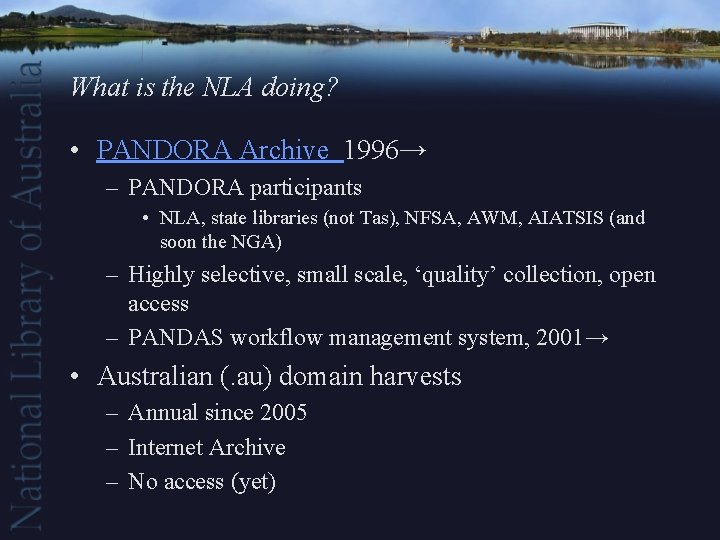 National Library of Australia

What is the NLA doing?

• PANDORA Archive 1996→
– PANDORA participants
• NLA, state libraries (not Tas), NFSA, AWM, AIATSIS (and soon the NGA)
– Highly selective, small scale, ‘quality’ collection, open access
– PANDAS workflow management system, 2001→
• Australian (.au) domain harvests
– Annual since 2005
– Internet Archive
– No access (yet)